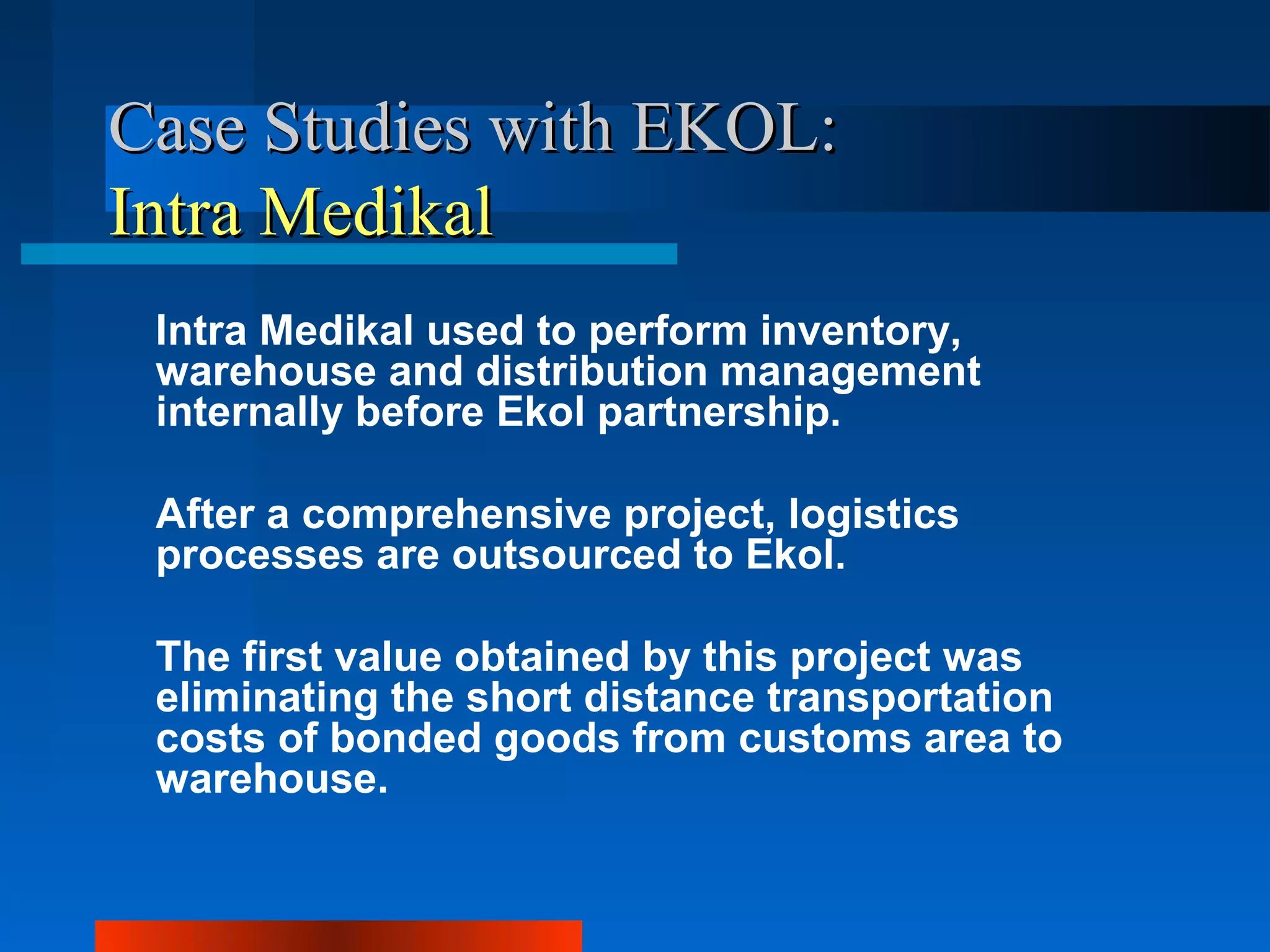 Case Studies with EKOL:
Intra Medikal

Intra Medikal used to perform inventory, warehouse and distribution management internally before Ekol partnership.

After a comprehensive project, logistics processes are outsourced to Ekol.

The first value obtained by this project was eliminating the short distance transportation costs of bonded goods from customs area to warehouse.